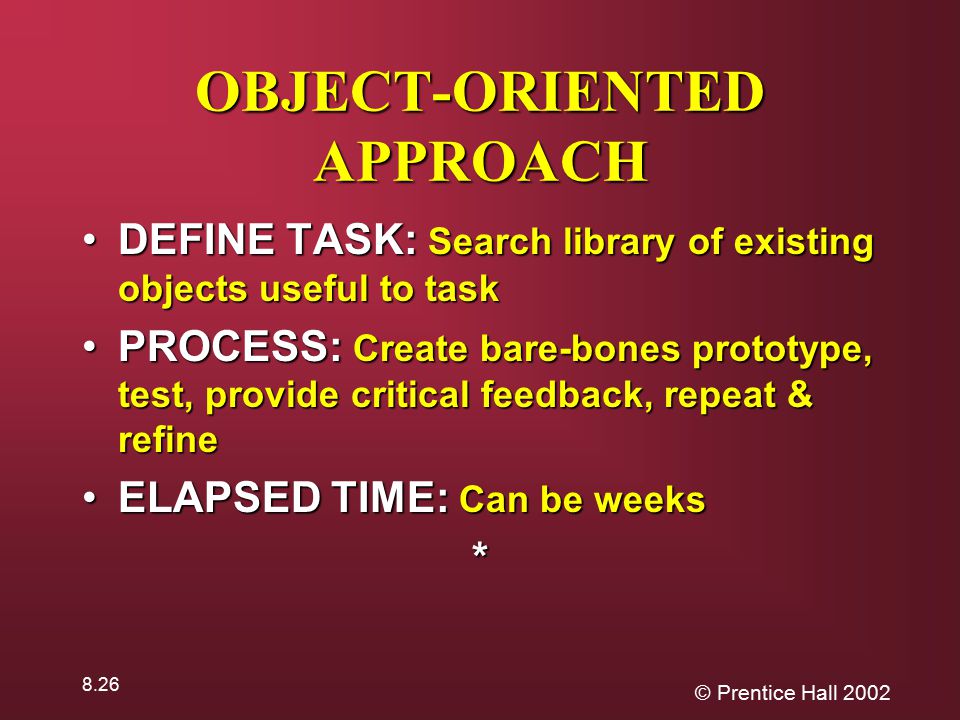 OBJECT-ORIENTED APPROACH

• DEFINE TASK: Search library of existing objects useful to task

• PROCESS: Create bare-bones prototype, test, provide critical feedback, repeat & refine

• ELAPSED TIME: Can be weeks

*

8.26

© Prentice Hall 2002